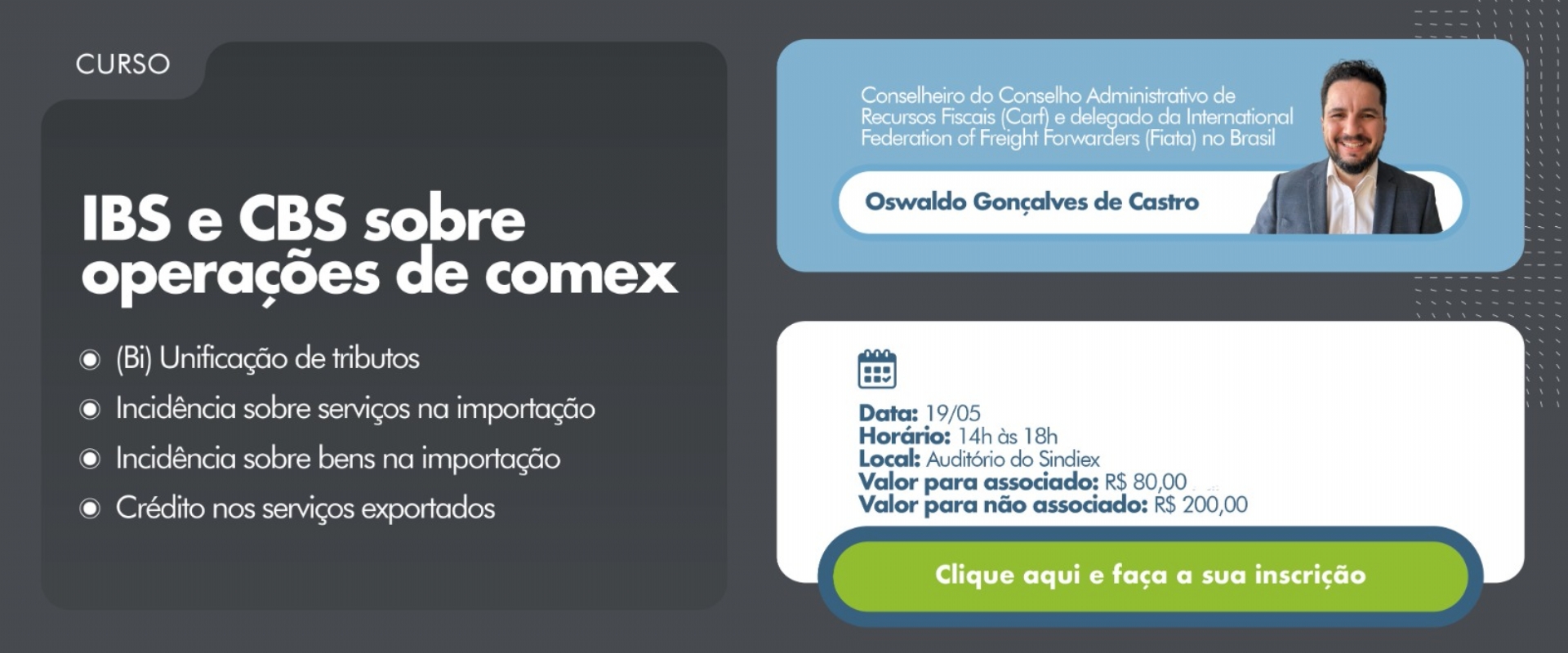 CURSO

IBS e CBS sobre operações de comex

(Bi) Unificação de tributos

Incidência sobre serviços na importação

Incidência sobre bens na importação

Crédito nos serviços exportados

Conselheiro do Conselho Administrativo de Recursos Fiscais (Carf) e delegado da International Federation of Freight Forwarders (Fiata) no Brasil

Oswaldo Gonçalves de Castro

Data: 19/05
Horário: 14h às 18h
Local: Auditório do Sindiex
Valor para associado: R$ 80,00
Valor para não associado: R$ 200,00

Clique aqui e faça a sua inscrição